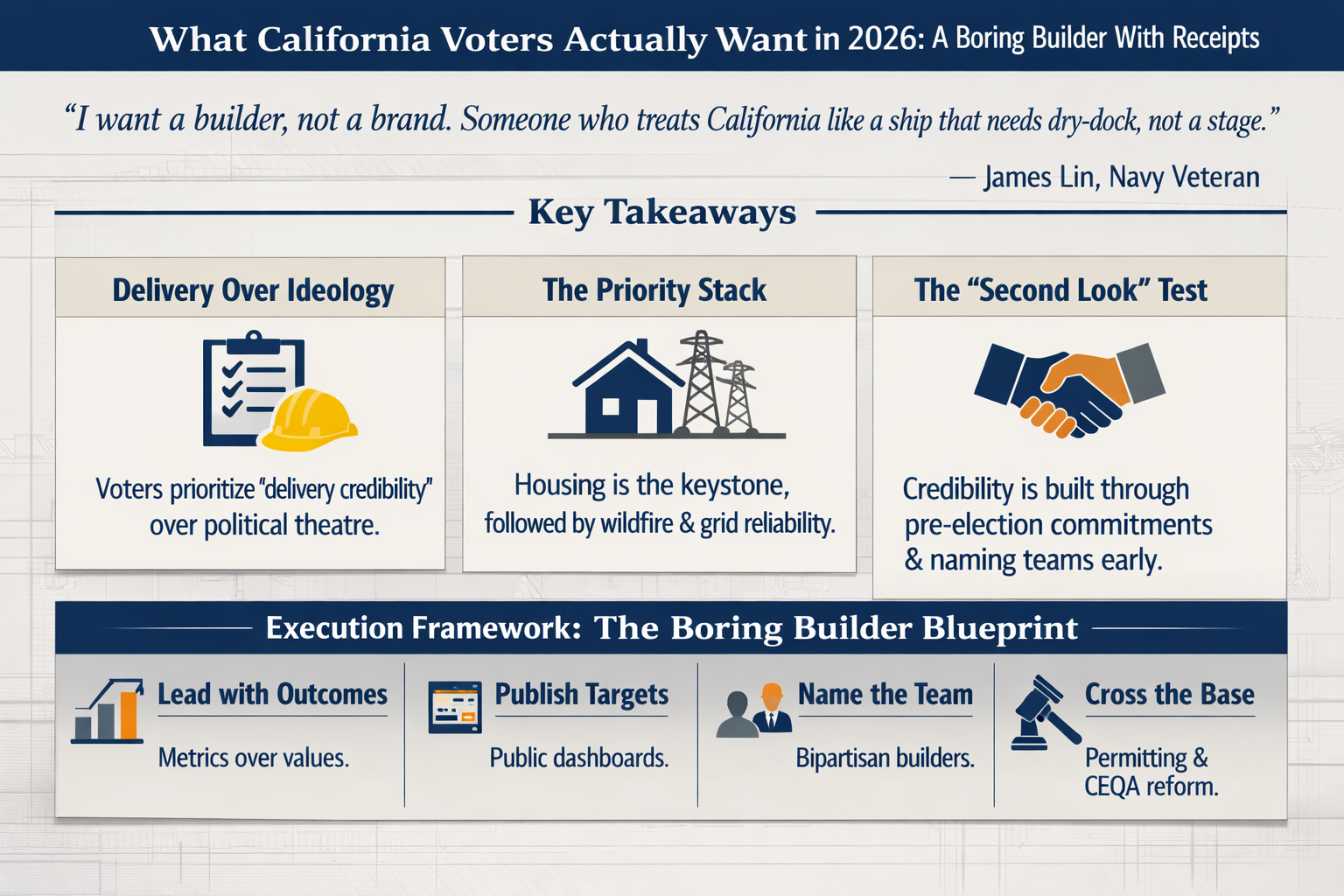 What California Voters Actually Want in 2026: A Boring Builder With Receipts

“I want a builder, not a brand. Someone who treats California like a ship that needs dry-dock, not a stage.”

— James Lin, Navy Veteran

Key Takeaways

Delivery Over Ideology

Voters prioritize “delivery credibility” over political theatre.

The Priority Stack

Housing is the keystone, followed by wildfire & grid reliability.

The “Second Look” Test

Credibility is built through pre-election commitments & naming teams early.

Execution Framework: The Boring Builder Blueprint

Lead with Outcomes

Metrics over values.

Publish Targets

Public dashboards.

Name the Team

Bipartisan builders.

Cross the Base

Permitting & CEQA reform.